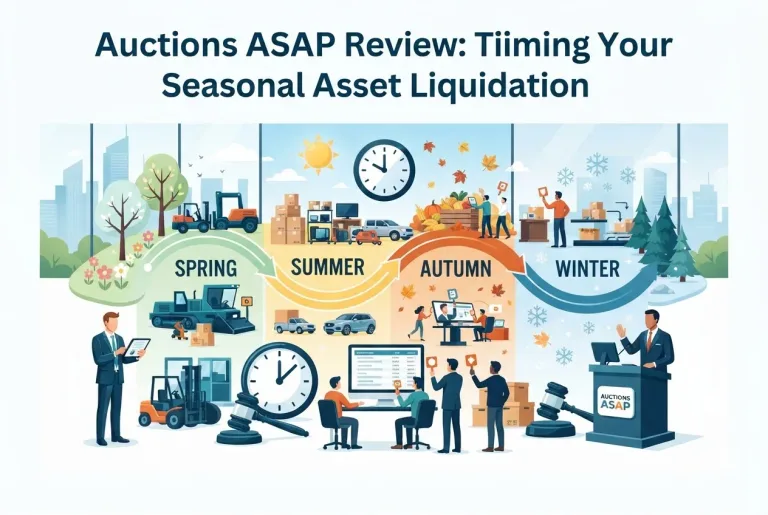 Auctions ASAP Review: Tiiming Your Seasonal Asset Liquidation

SPRING

SUMMER

AUTUMN

WINTER

AUCTIONS ASAP